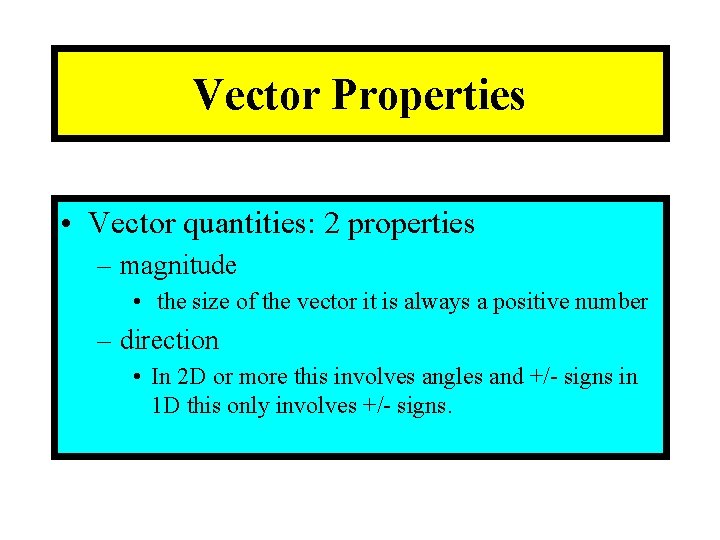 Vector Properties

• Vector quantities: 2 properties
– magnitude
• the size of the vector it is always a positive number
– direction
• In 2D or more this involves angles and +/- signs in 1D this only involves +/- signs.